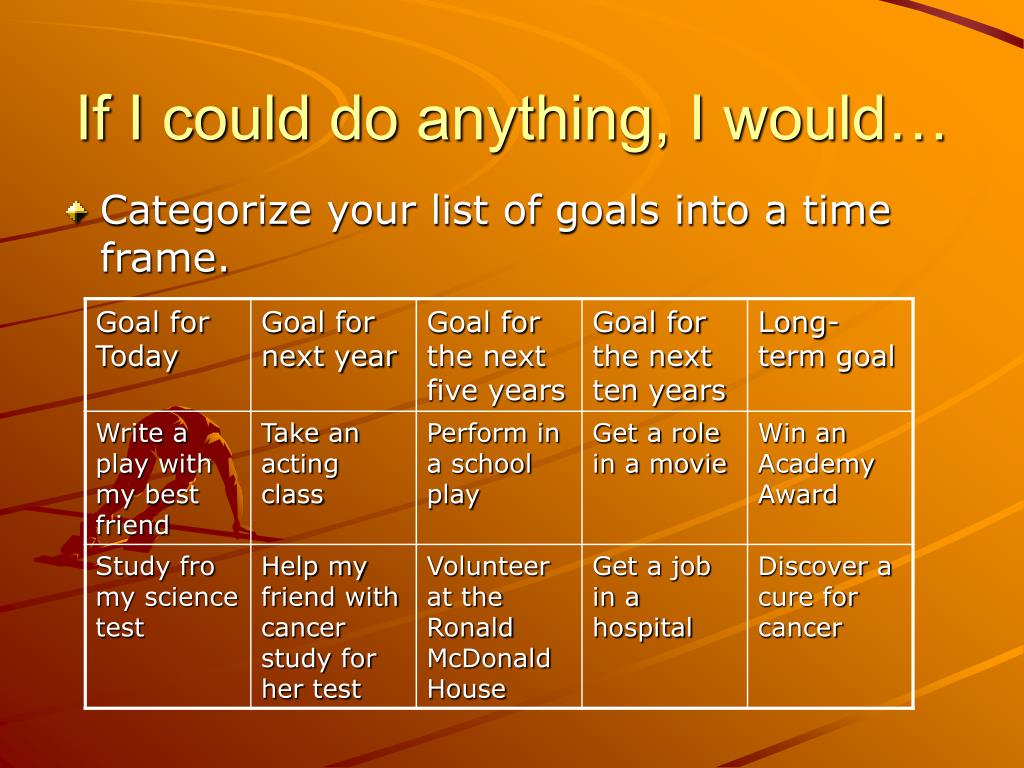 If I could do anything, I would…

Categorize your list of goals into a time frame.

| Goal for Today | Goal for next year | Goal for the next five years | Goal for the next ten years | Long-term goal |
|---|---|---|---|---|
| Write a play with my best friend | Take an acting class | Perform in a school play | Get a role in a movie | Win an Academy Award |
| Study fro my science test | Help my friend with cancer study for her test | Volunteer at the Ronald McDonald House | Get a job in a hospital | Discover a cure for cancer |